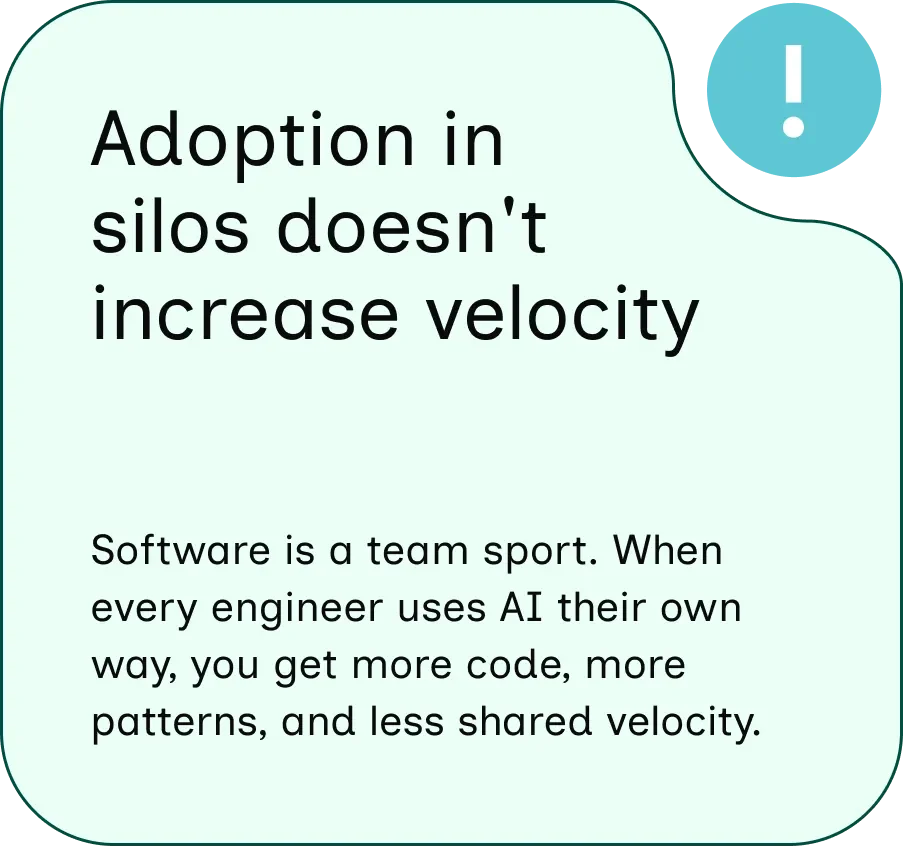 !

Adoption in silos doesn't increase velocity

Software is a team sport. When every engineer uses AI their own way, you get more code, more patterns, and less shared velocity.